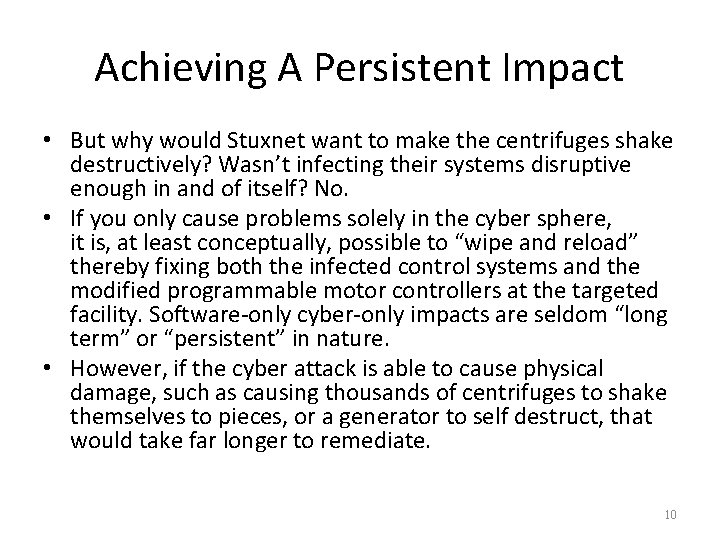 Achieving A Persistent Impact

• But why would Stuxnet want to make the centrifuges shake destructively? Wasn't infecting their systems disruptive enough in and of itself? No.

• If you only cause problems solely in the cyber sphere, it is, at least conceptually, possible to "wipe and reload" thereby fixing both the infected control systems and the modified programmable motor controllers at the targeted facility. Software-only cyber-only impacts are seldom "long term" or "persistent" in nature.

• However, if the cyber attack is able to cause physical damage, such as causing thousands of centrifuges to shake themselves to pieces, or a generator to self destruct, that would take far longer to remediate.

10